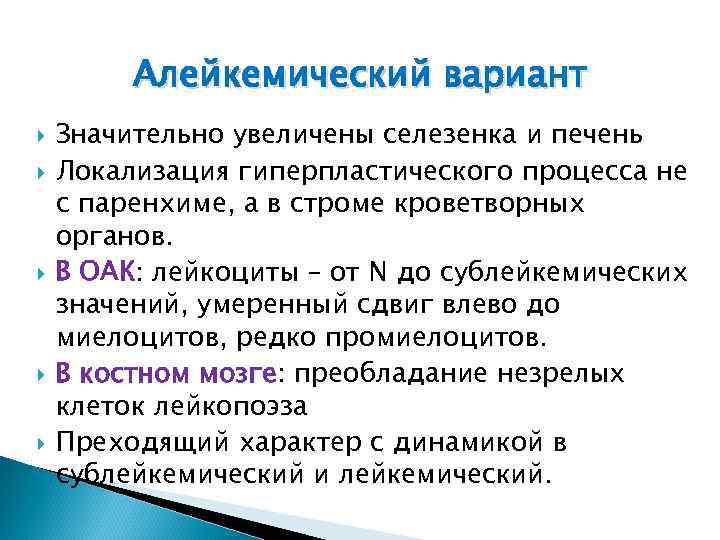 Алейкемический вариант

Значительно увеличены селезенка и печень

Локализация гиперпластического процесса не с паренхиме, а в строме кроветворных органов.

В ОАК: лейкоциты – от N до сублейкемических значений, умеренный сдвиг влево до миелоцитов, редко промиелоцитов.

В костном мозге: преобладание незрелых клеток лейкопоэза

Преходящий характер с динамикой в сублейкемический и лейкемический.